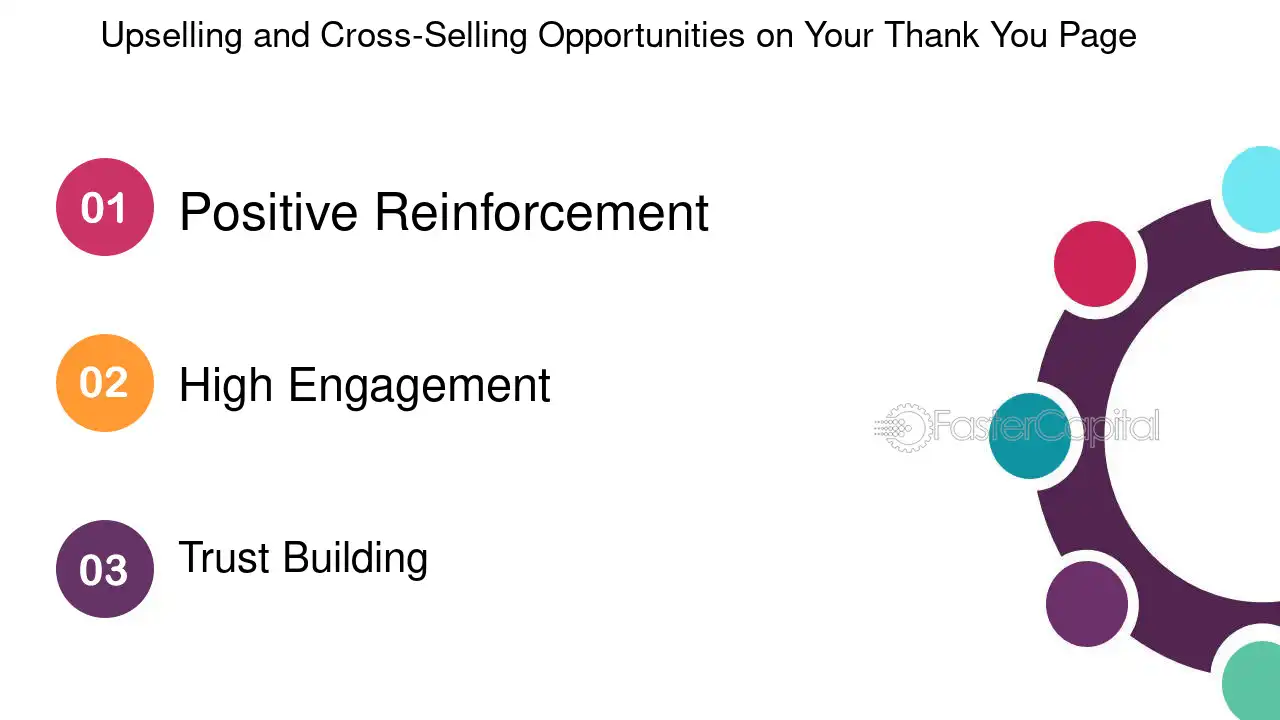 Upselling and Cross-Selling Opportunities on Your Thank You Page

01 Positive Reinforcement

02 High Engagement

03 Trust Building

FasterCapital